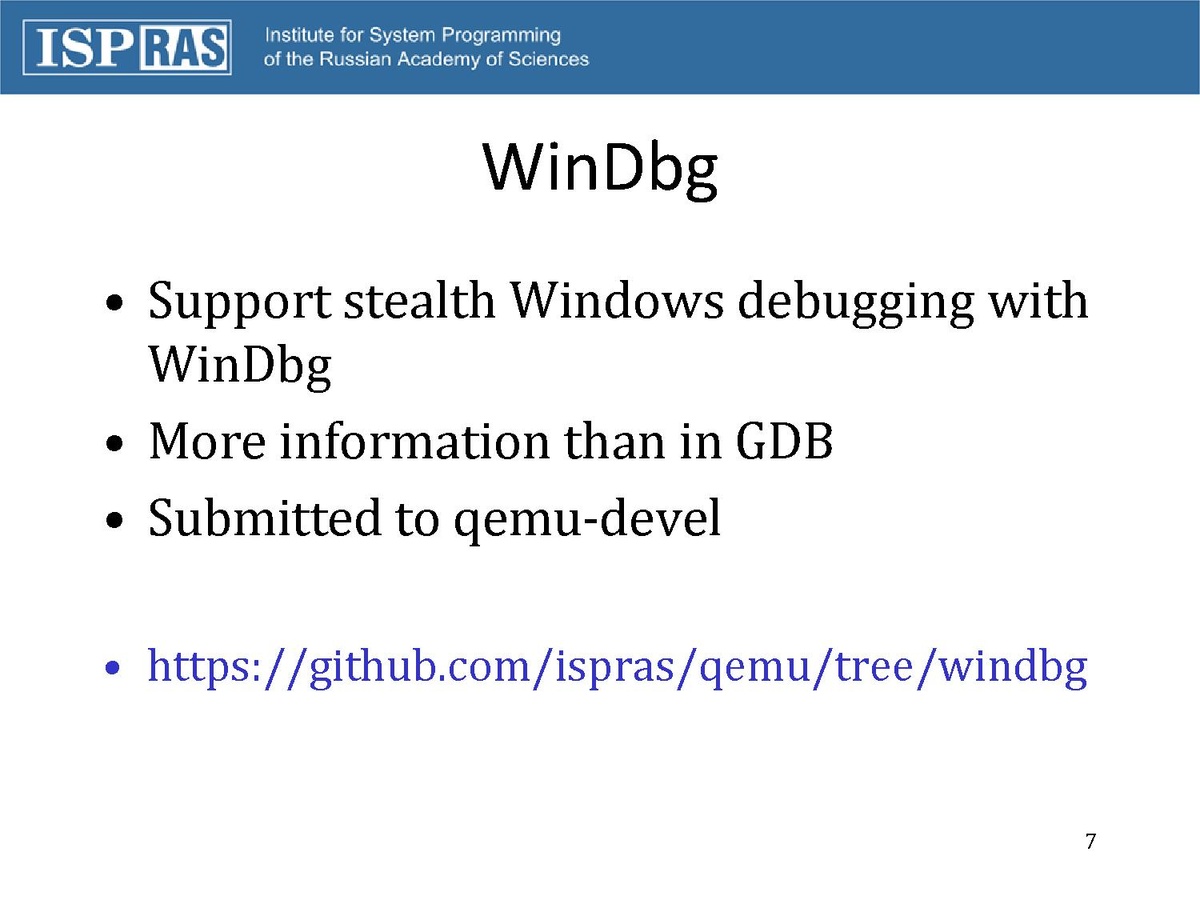 ISP RAS Institute for System Programming of the Russian Academy of Sciences

WinDbg

• Support stealth Windows debugging with WinDbg
• More information than in GDB
• Submitted to qemu-devel

• https://github.com/ispras/qemu/tree/windbg

7